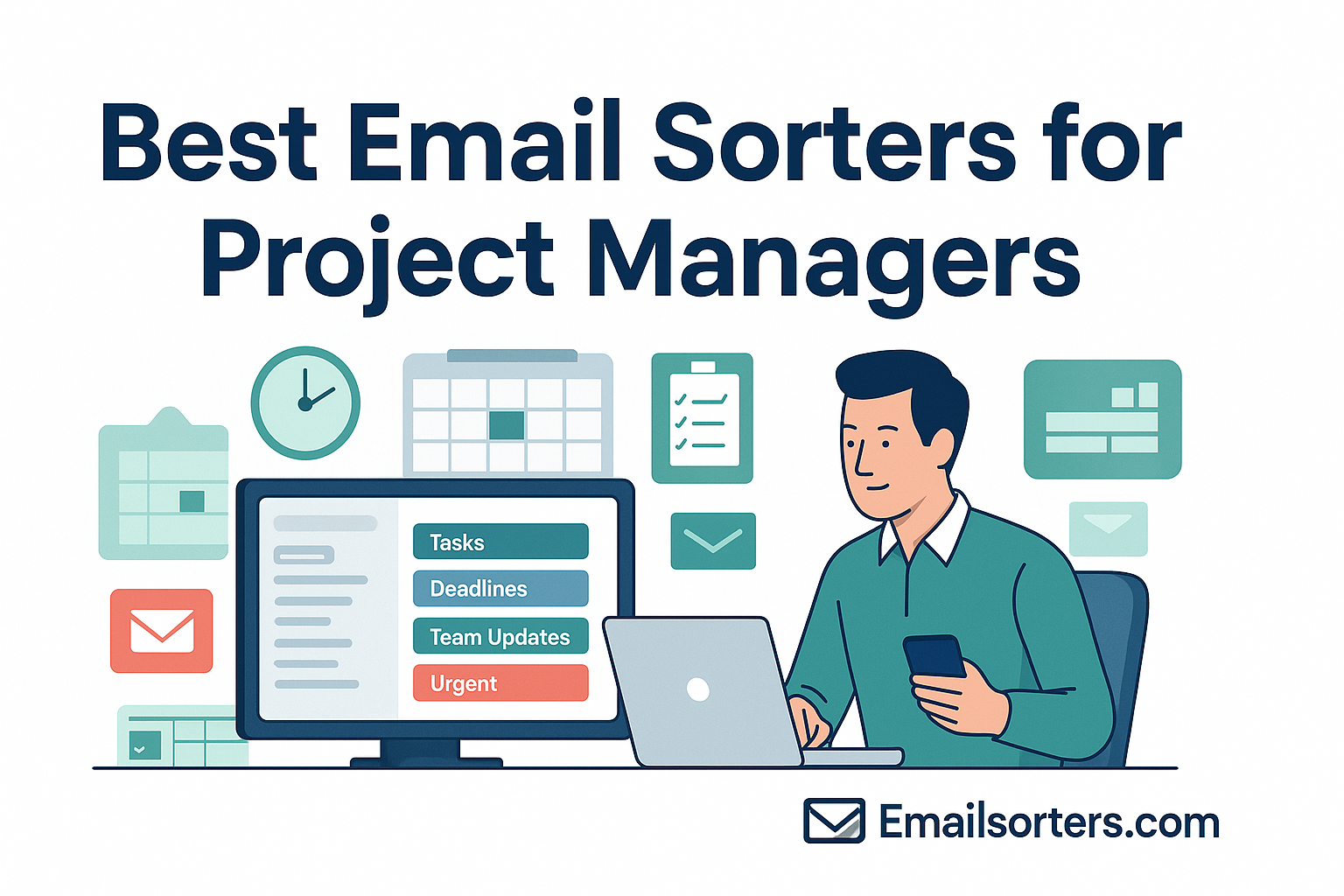 Best Email Sorters for Project Managers

Tasks
Deadlines
Team Updates
Urgent

Emailsorters.com